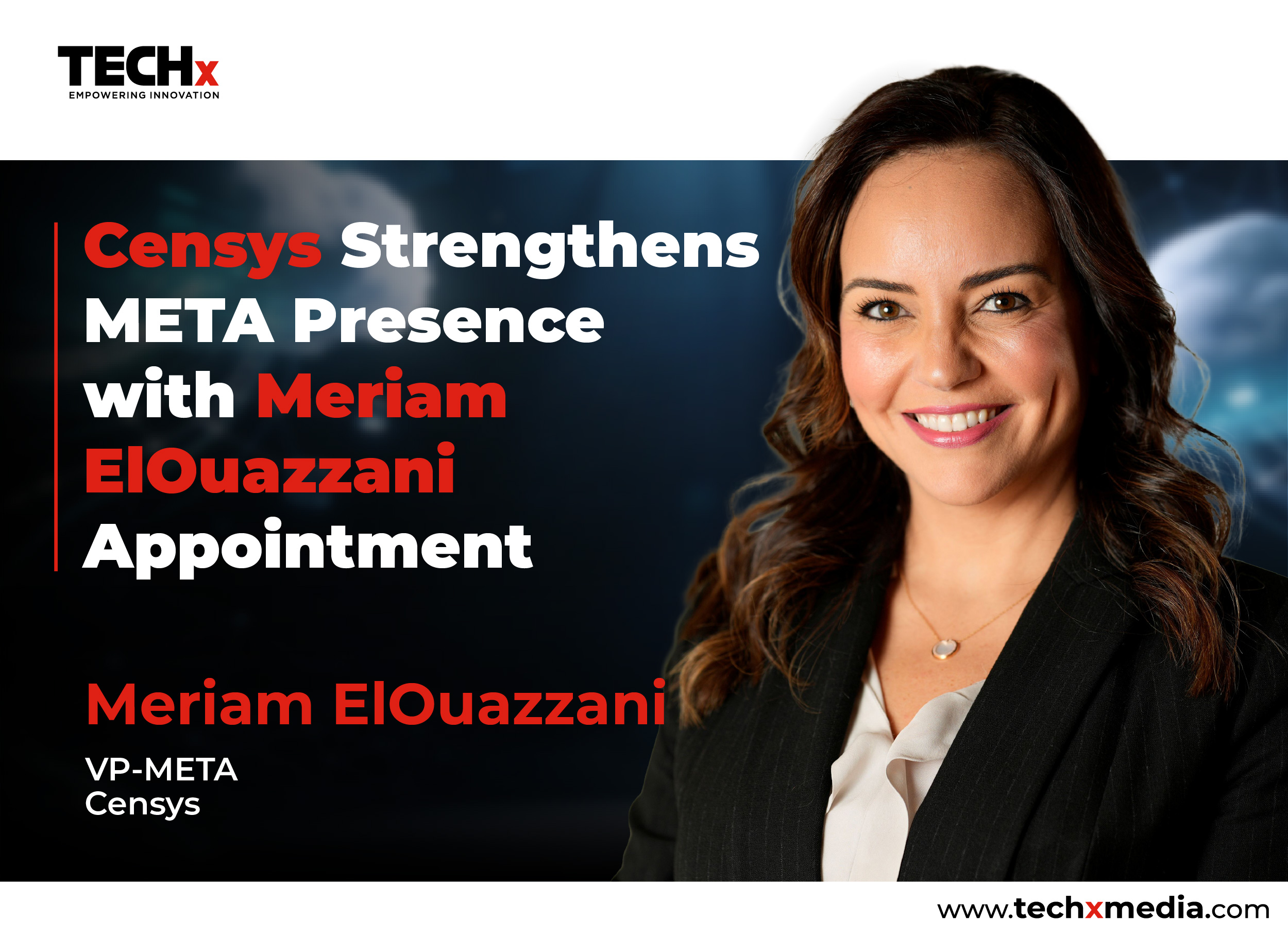 TECHx
EMPOWERING INNOVATION

Censys Strengthens META Presence with Meriam ElOuazzani Appointment

Meriam ElOuazzani
VP-META
Censys

www.techxmedia.com